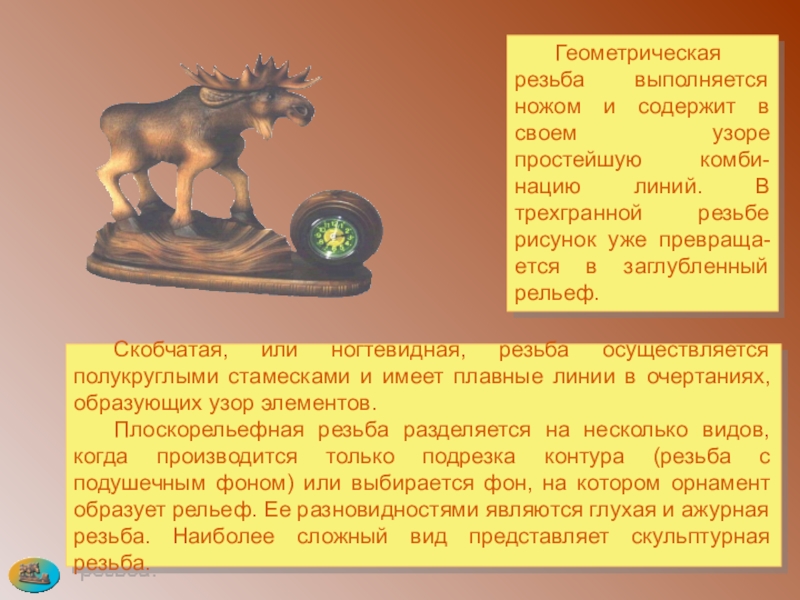 Геометрическая резьба выполняется ножом и содержит в своем узоре простейшую комбинацию линий. В трехгранной резьбе рисунок уже превращается в заглубленный рельеф.

Скобчатая, или ногтевидная, резьба осуществляется полукруглыми стамесками и имеет плавные линии в очертаниях, образующих узор элементов.

Плоскорельефная резьба разделяется на несколько видов, когда производится только подрезка контура (резьба с подушечным фоном) или выбирается фон, на котором орнамент образует рельеф. Ее разновидностями являются глухая и ажурная резьба. Наиболее сложный вид представляет скульптурная резьба.